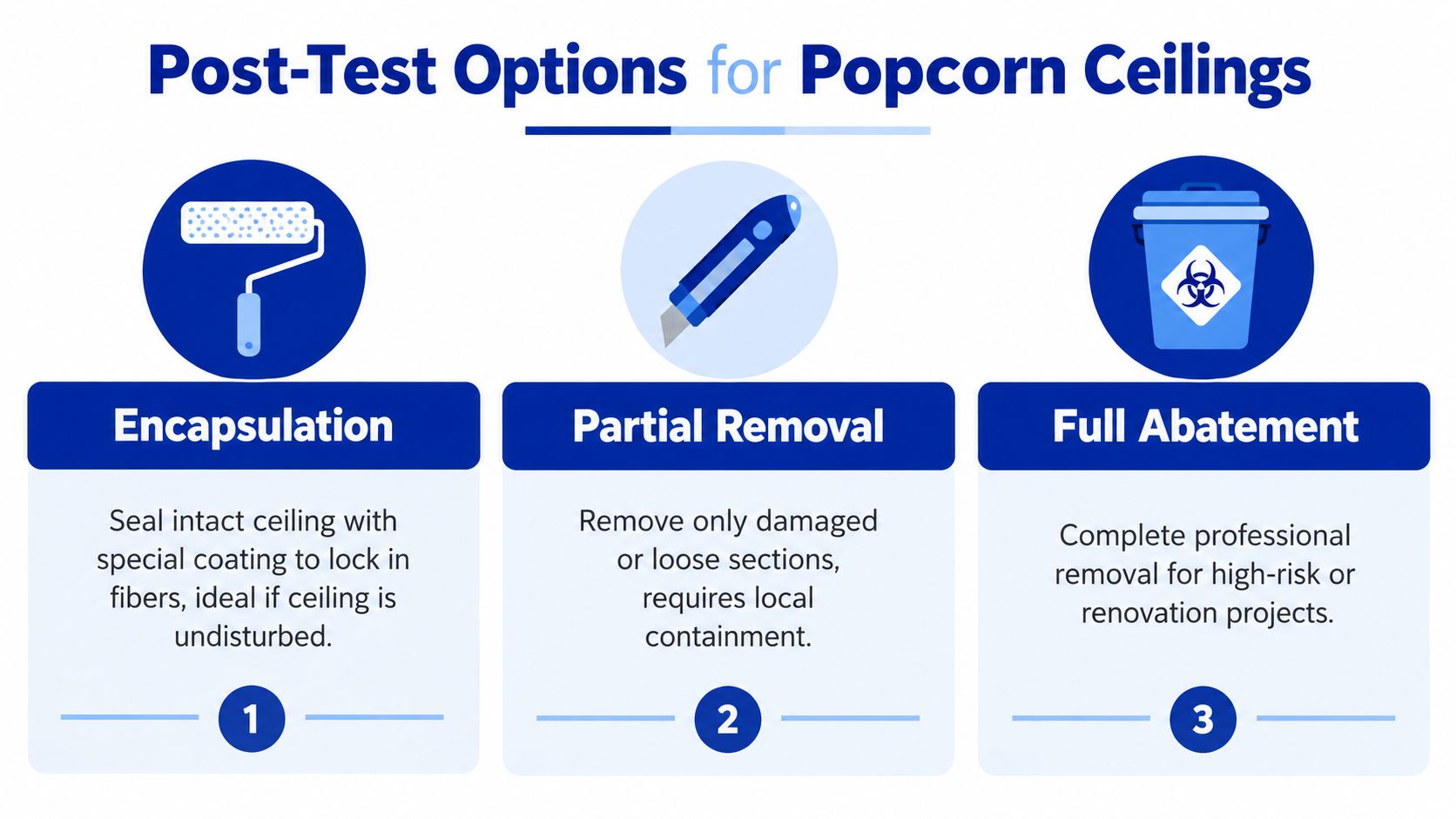 Post-Test Options for Popcorn Ceilings

Encapsulation

Seal intact ceiling with special coating to lock in fibers, ideal if ceiling is undisturbed.

1

Partial Removal

Remove only damaged or loose sections, requires local containment.

2

Full Abatement

Complete professional removal for high-risk or renovation projects.

3